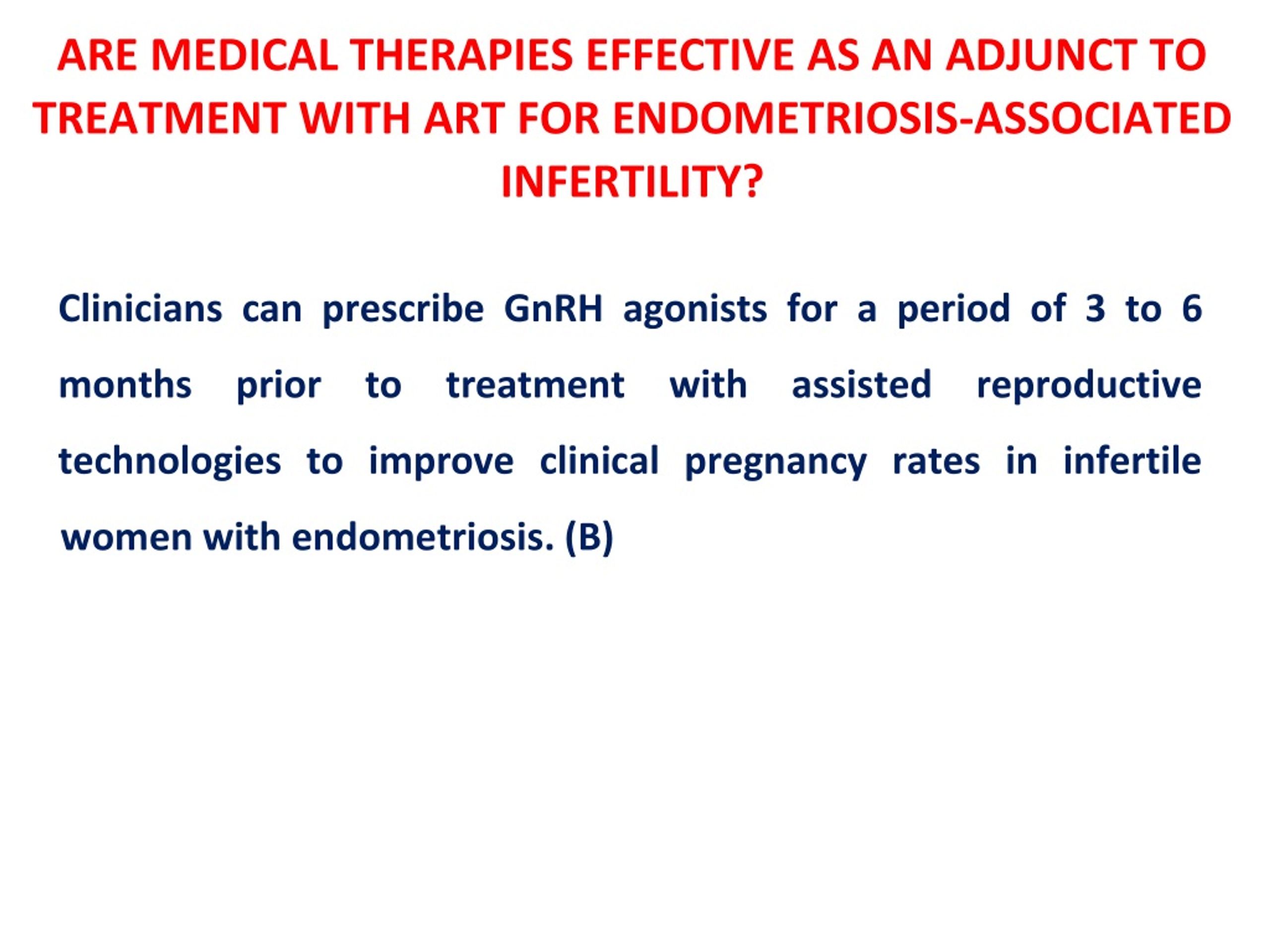 ARE MEDICAL THERAPIES EFFECTIVE AS AN ADJUNCT TO TREATMENT WITH ART FOR ENDOMETRIOSIS-ASSOCIATED INFERTILITY?

Clinicians can prescribe GnRH agonists for a period of 3 to 6 months prior to treatment with assisted reproductive technologies to improve clinical pregnancy rates in infertile women with endometriosis. (B)